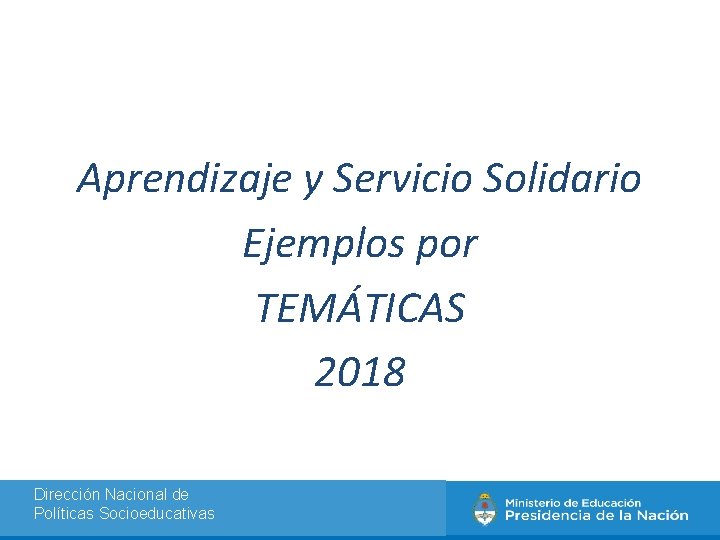 Aprendizaje y Servicio Solidario

Ejemplos por

TEMÁTICAS

2018

Dirección Nacional de
Políticas Socioeducativas

Ministerio de Educación
Presidencia de la Nación